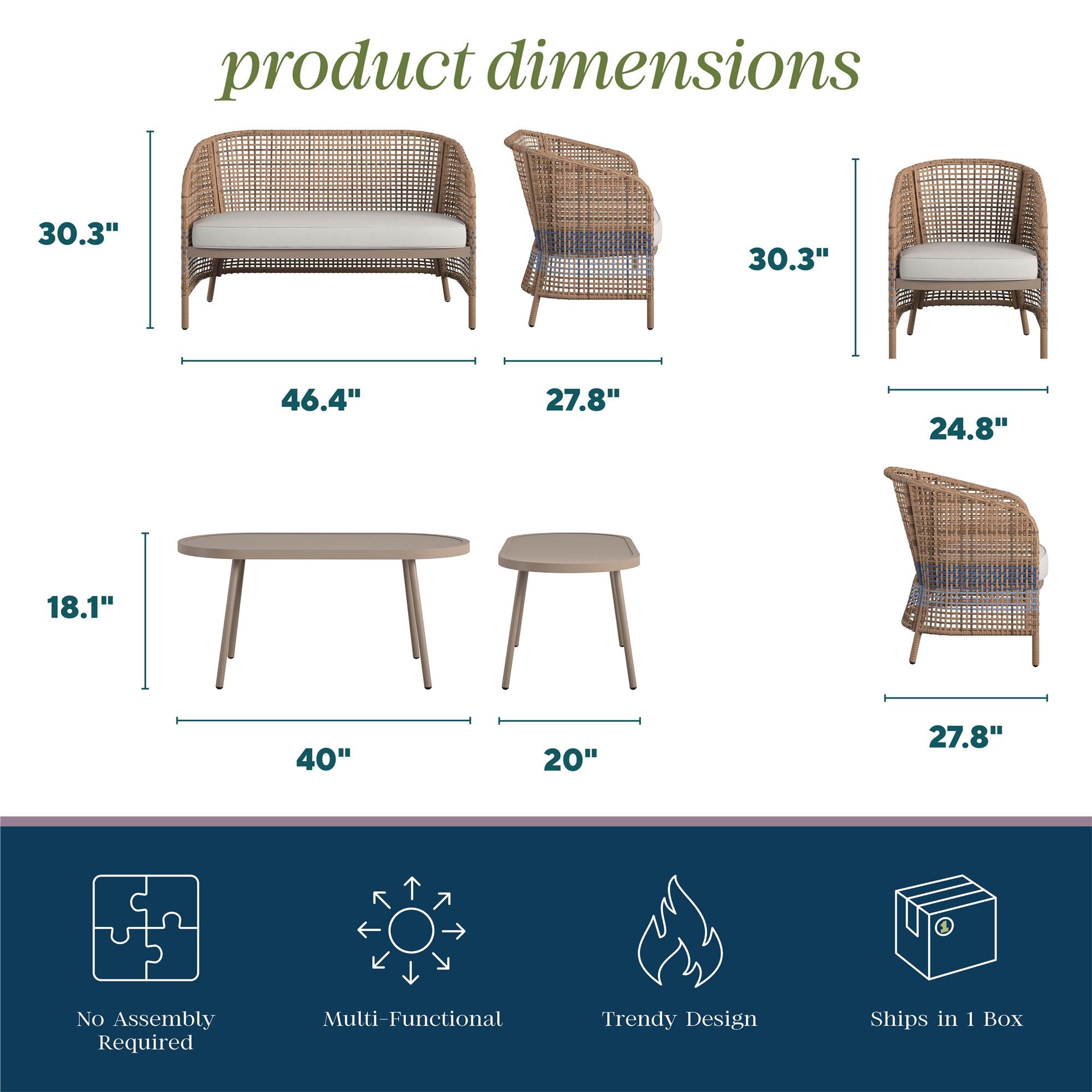 product dimensions

30.3"

46.4"

27.8"

30.3"

24.8"

18.1"

40"

20"

27.8"

1

No Assembly Required

Multi-Functional

Trendy Design

Ships in 1 Box